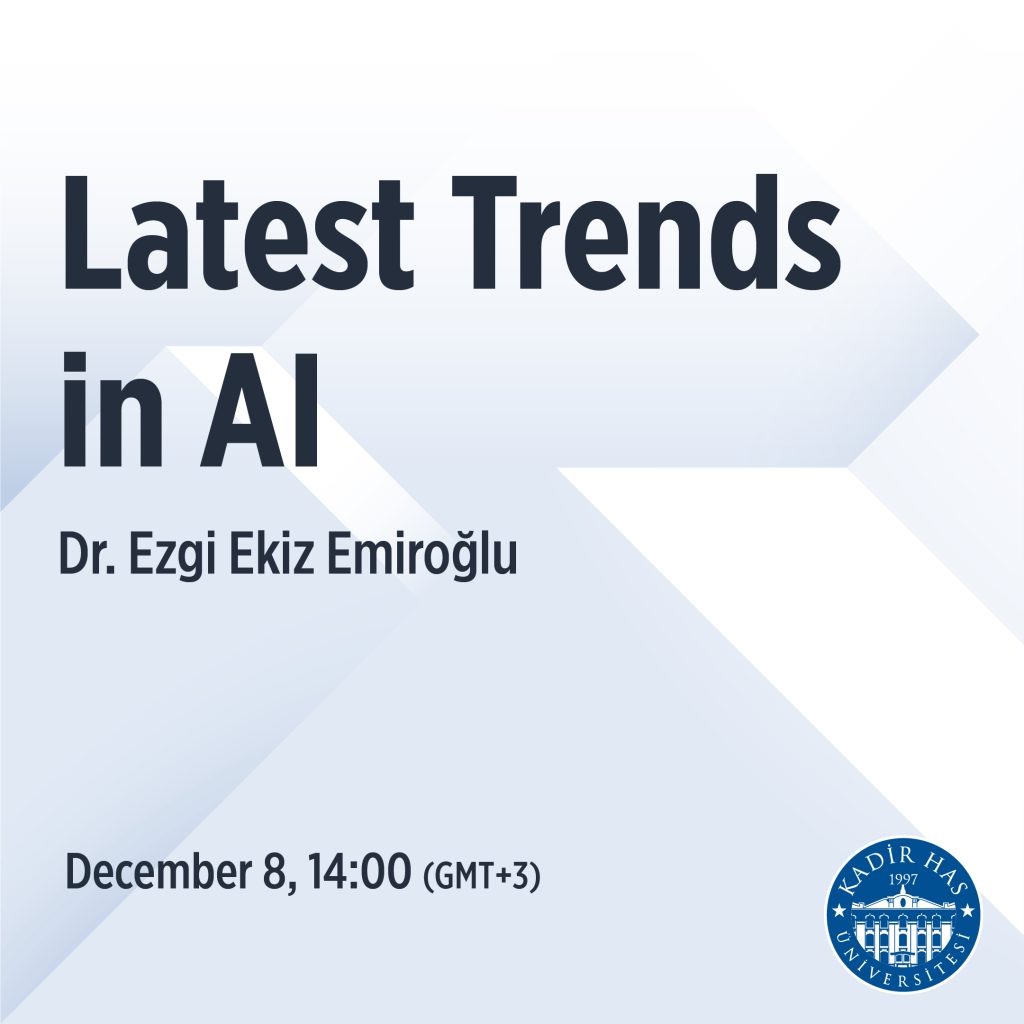 Latest Trends in AI

Dr. Ezgi Ekiz Emiroğlu

December 8, 14:00 (GMT+3)

KADİR HAS
1997
ÜNİVERSİTESİ